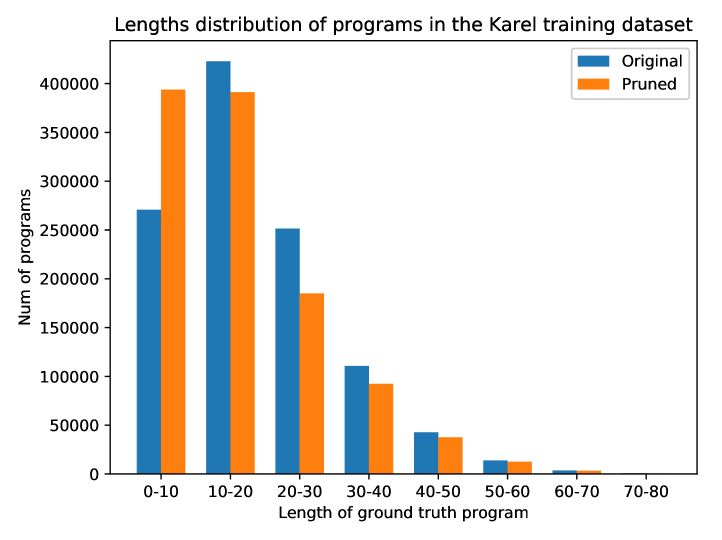 Lengths distribution of programs in the Karel training dataset

Original
Pruned

Num of programs

400000
350000
300000
250000
200000
150000
100000
50000
0

0-10
10-20
20-30
30-40
40-50
50-60
60-70
70-80

Length of ground truth program